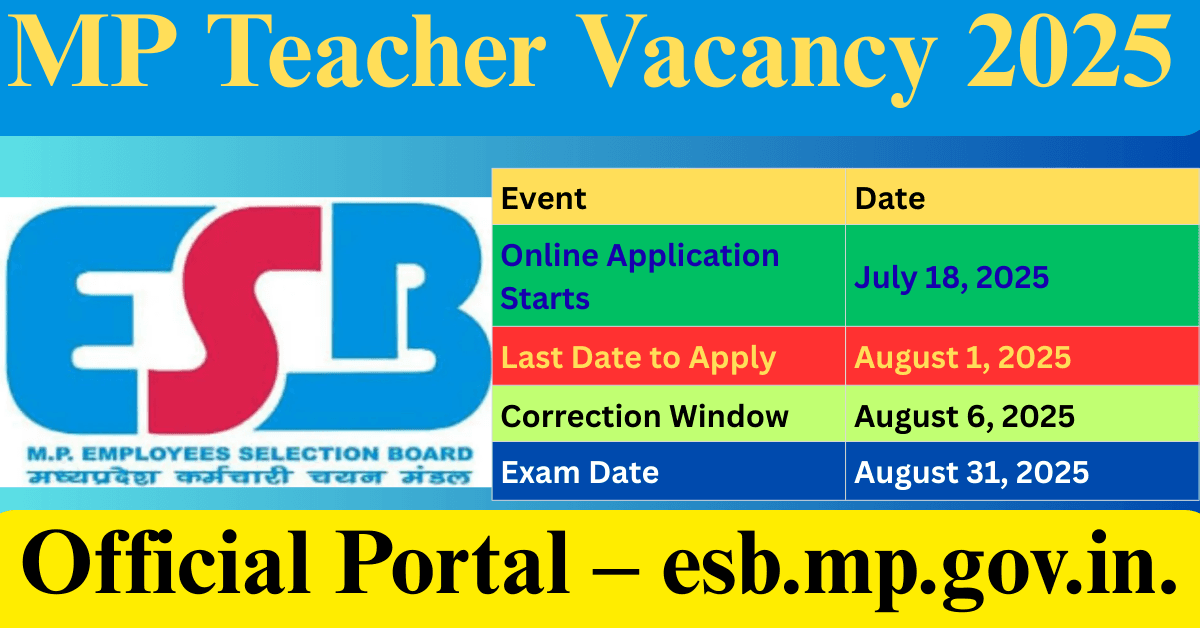 MP Teacher Vacancy 2025

ESB
M.P. EMPLOYEES SELECTION BOARD
मध्यप्रदेश कर्मचारी चयन मंडल

| Event | Date |
|---|---|
| Online Application Starts | July 18, 2025 |
| Last Date to Apply | August 1, 2025 |
| Correction Window | August 6, 2025 |
| Exam Date | August 31, 2025 |

Official Portal – esb.mp.gov.in.